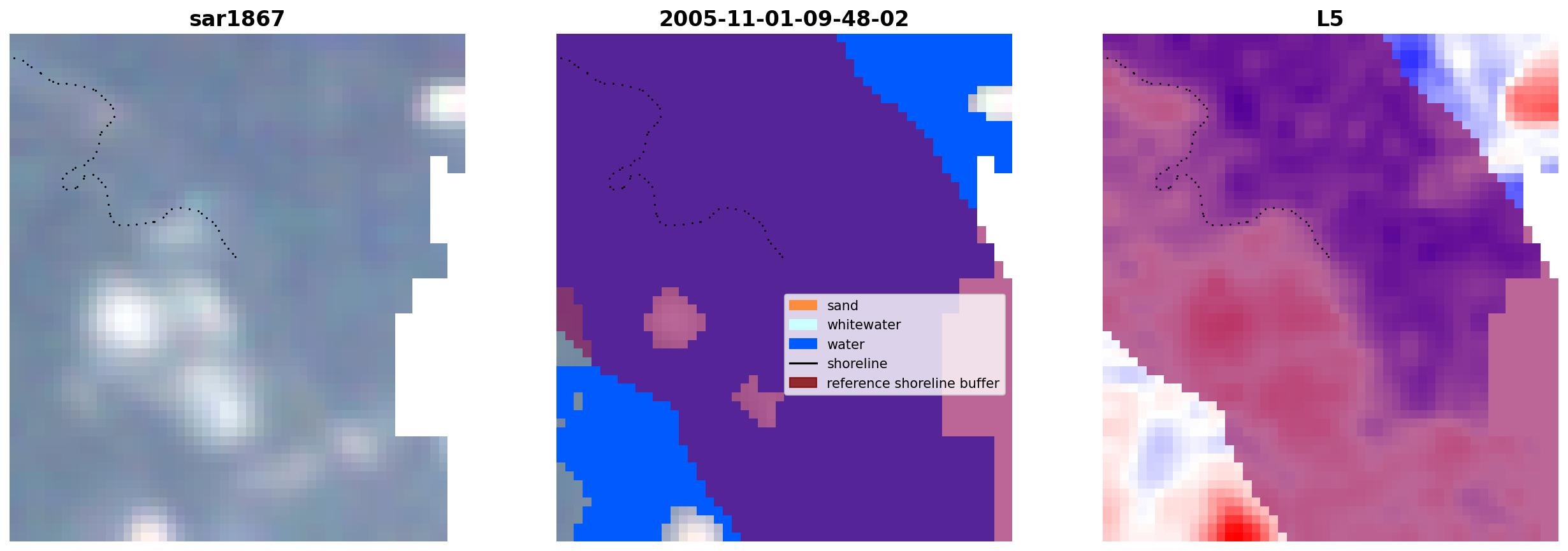 sar1867

2005-11-01-09-48-02

sand
whitewater
water
shoreline
reference shoreline buffer

L5